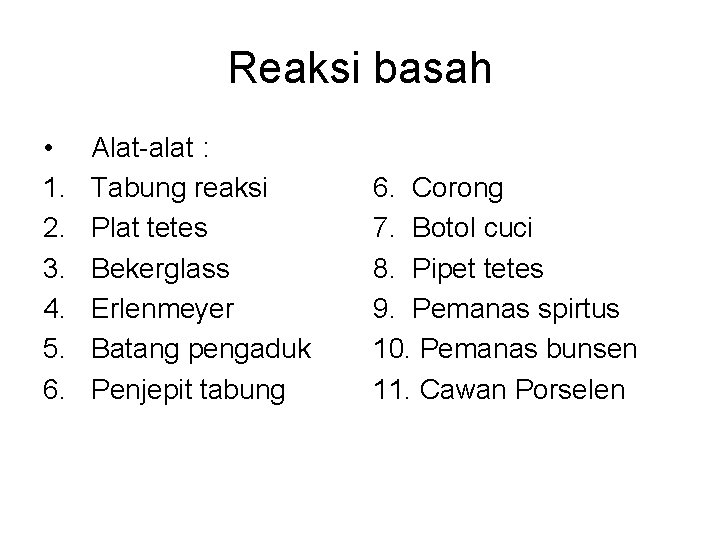 Reaksi basah

• Alat-alat :

1. Tabung reaksi
2. Plat tetes
3. Bekerglass
4. Erlenmeyer
5. Batang pengaduk
6. Penjepit tabung

6. Corong
7. Botol cuci
8. Pipet tetes
9. Pemanas spirtus
10. Pemanas bunsen
11. Cawan Porselen